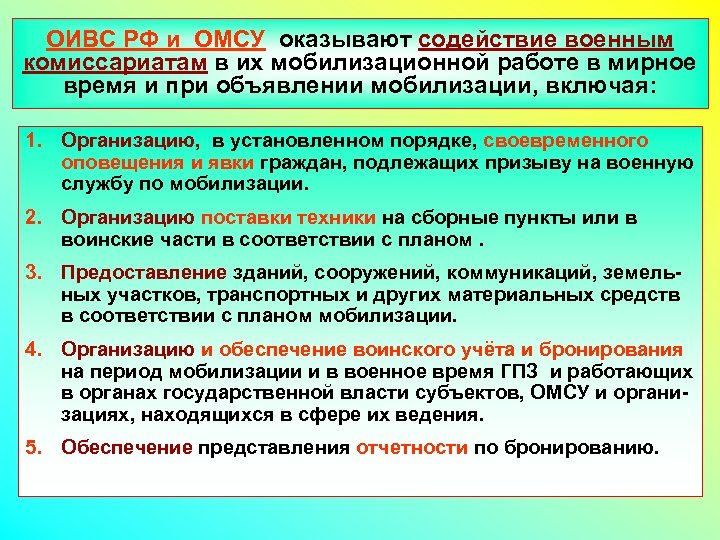 ОИВС РФ и ОМСУ оказывают содействие военным комиссариатам в их мобилизационной работе в мирное время и при объявлении мобилизации, включая:

1. Организацию, в установленном порядке, своевременного оповещения и явки граждан, подлежащих призыву на военную службу по мобилизации.

2. Организацию поставки техники на сборные пункты или в воинские части в соответствии с планом .

3. Предоставление зданий, сооружений, коммуникаций, земельных участков, транспортных и других материальных средств в соответствии с планом мобилизации.

4. Организацию и обеспечение воинского учёта и бронирования на период мобилизации и в военное время ГПЗ и работающих в органах государственной власти субъектов, ОМСУ и организациях, находящихся в сфере их ведения.

5. Обеспечение представления отчетности по бронированию.